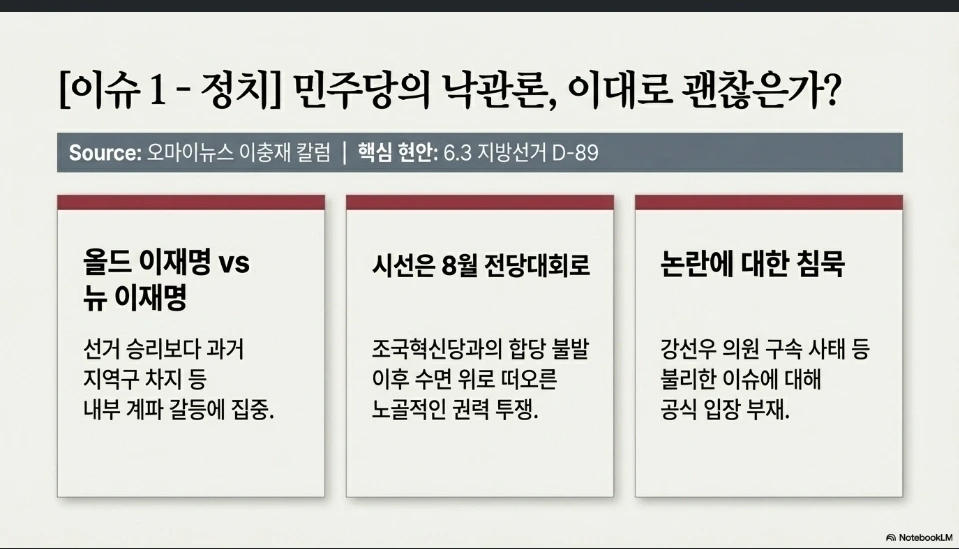 [이슈 1 - 정치] 민주당의 낙관론, 이대로 괜찮은가?

Source: 오마이뉴스 이충재 칼럼 | 핵심 현안: 6.3 지방선거 D-89

올드 이재명 vs 뉴 이재명

선거 승리보다 과거 지역구 차지 등 내부 계파 갈등에 집중.

시선은 8월 전당대회로

조국혁신당과의 합당 불발 이후 수면 위로 떠오른 노골적인 권력 투쟁.

논란에 대한 침묵

강선우 의원 구속 사태 등 불리한 이슈에 대해 공식 입장 부재.

NotebookLM